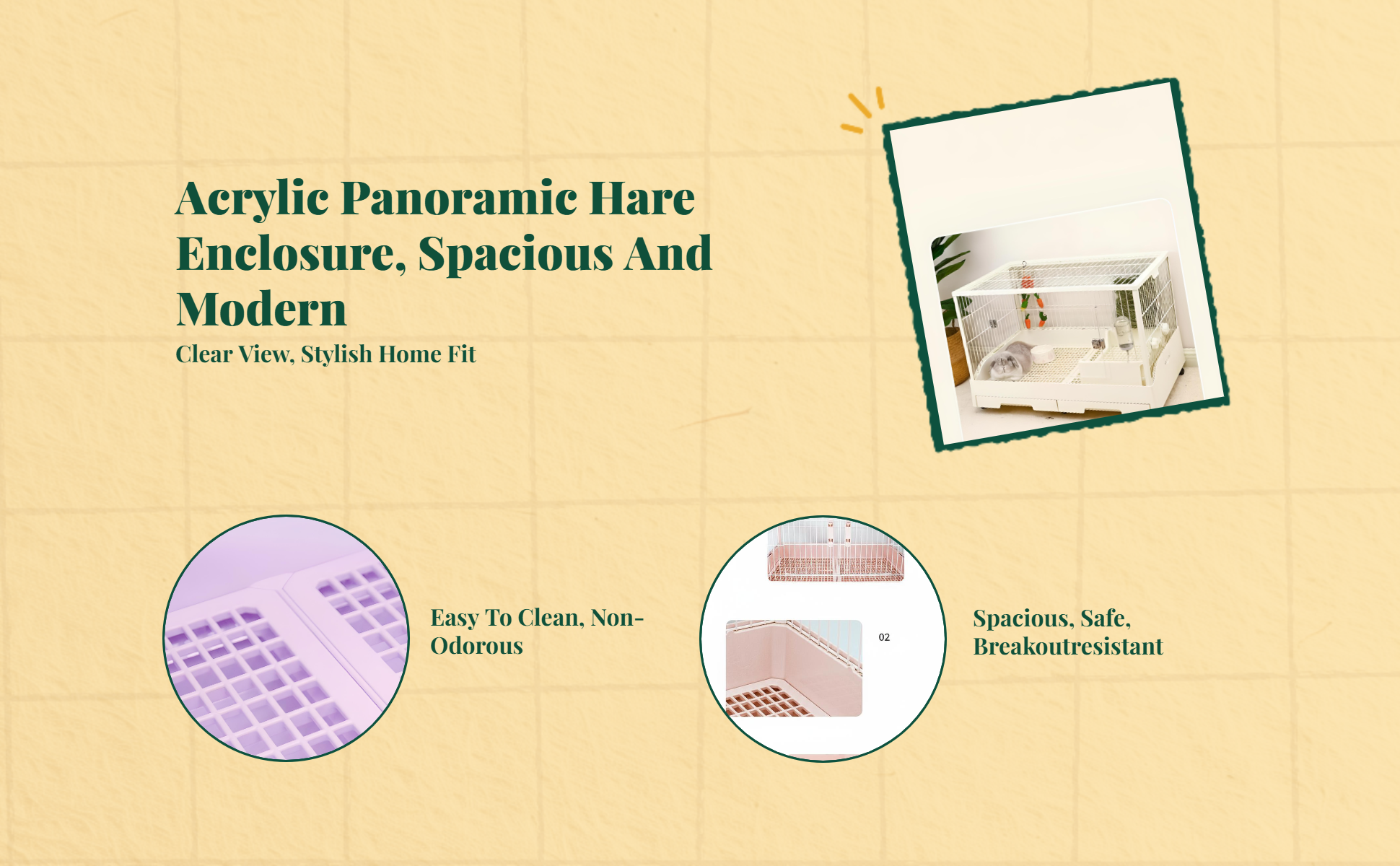 Acrylic Panoramic Hare Enclosure, Spacious And Modern

Clear View, Stylish Home Fit

Easy To Clean, Non-Odorous

02

Spacious, Safe, Breakoutresistant